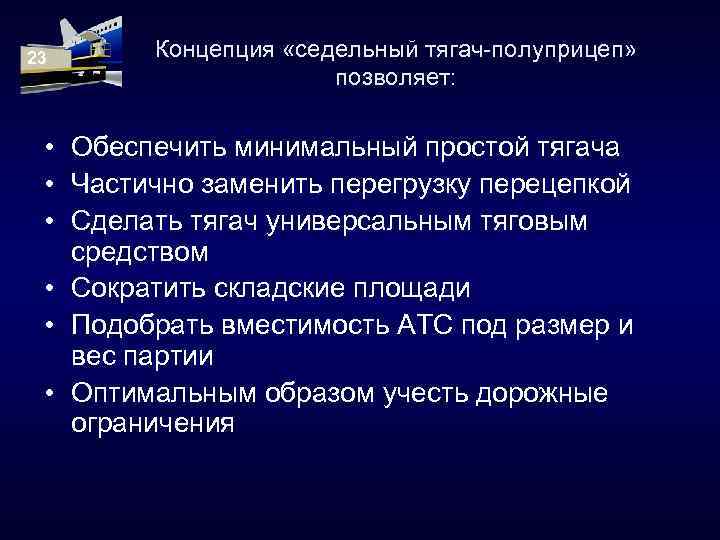 23

Концепция «седельный тягач-полуприцеп» позволяет:

• Обеспечить минимальный простой тягача
• Частично заменить перегрузку перецепкой
• Сделать тягач универсальным тяговым средством
• Сократить складские площади
• Подобрать вместимость АТС под размер и вес партии
• Оптимальным образом учесть дорожные ограничения